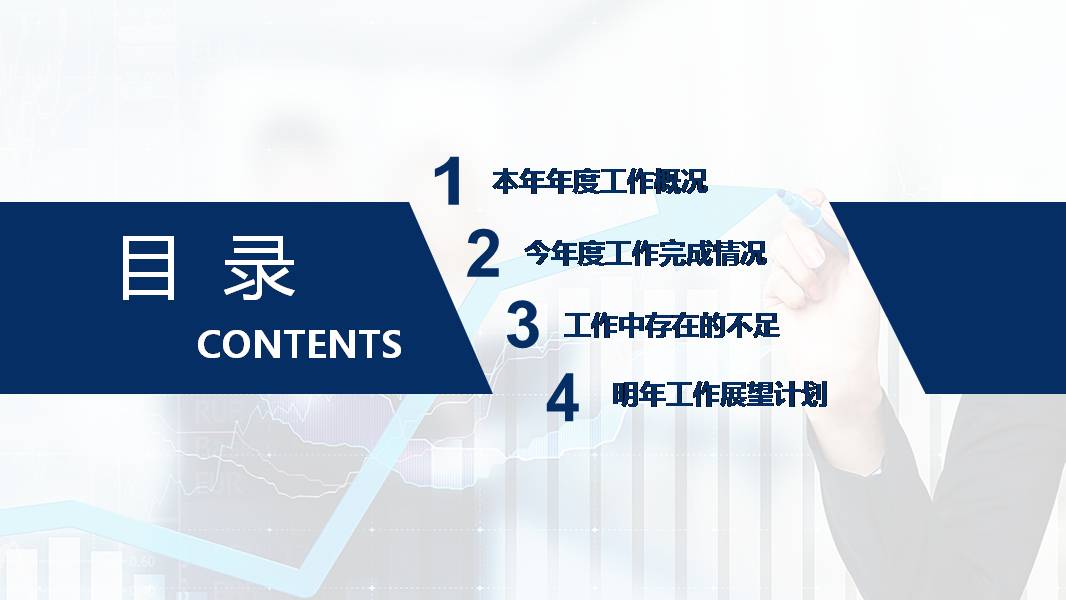 目 录

CONTENTS

1 本年年度工作概况

2 今年度工作完成情况

3 工作中存在的不足

4 明年工作展望计划